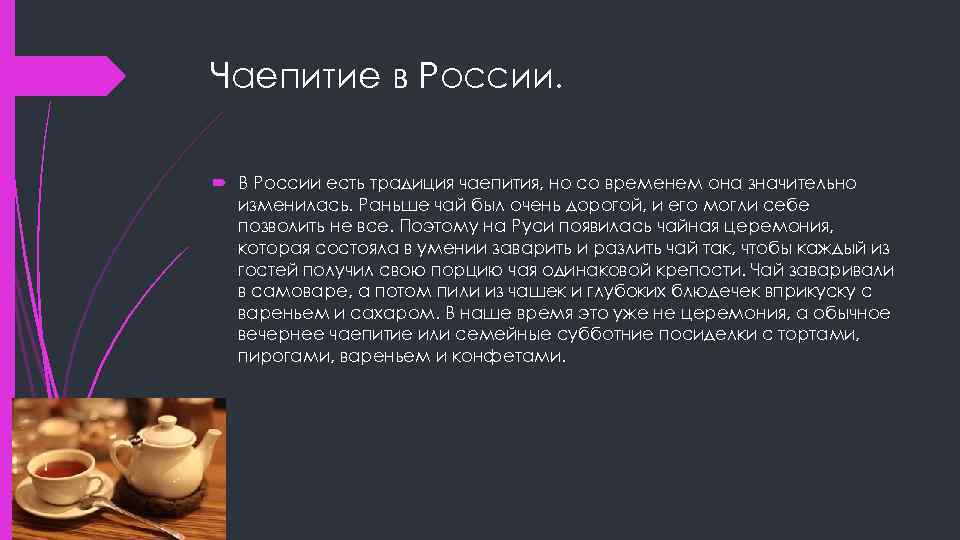 Чаепитие в России.

В России есть традиция чаепития, но со временем она значительно изменилась. Раньше чай был очень дорогой, и его могли себе позволить не все. Поэтому на Руси появилась чайная церемония, которая состояла в умении заварить и разлить чай так, чтобы каждый из гостей получил свою порцию чая одинаковой крепости. Чай заваривали в самоваре, а потом пили из чашек и глубоких блюдечек вприкуску с вареньем и сахаром. В наше время это уже не церемония, а обычное вечернее чаепитие или семейные субботние посиделки с тортами, пирогами, вареньем и конфетами.